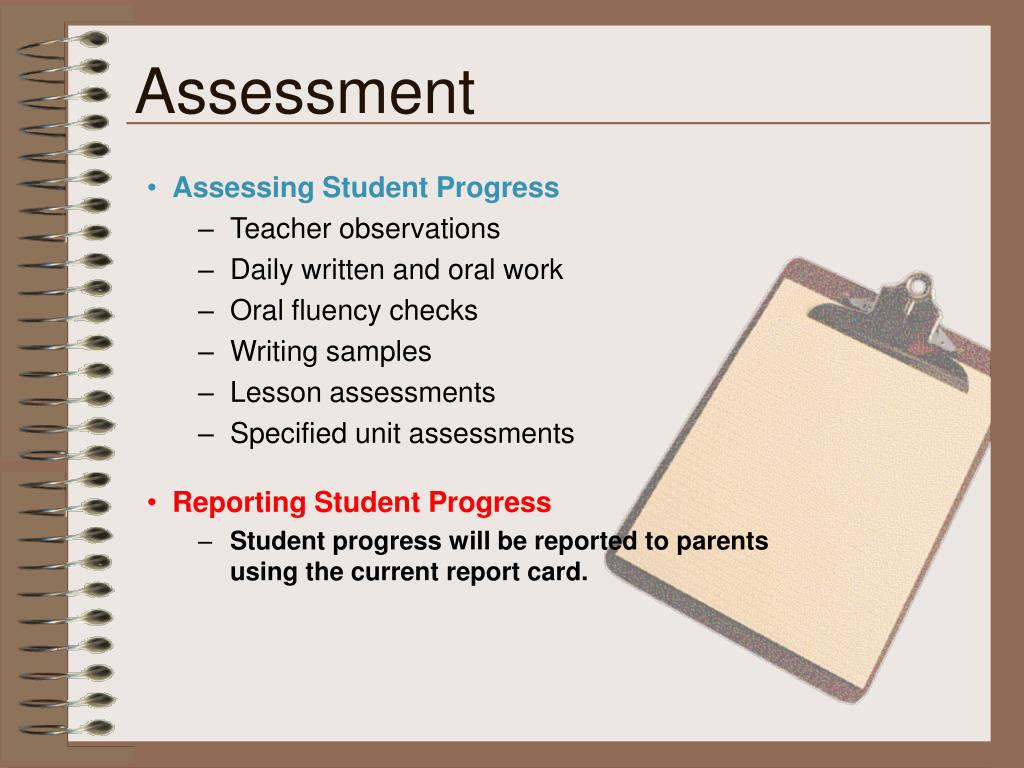 Assessment

• Assessing Student Progress
  – Teacher observations
  – Daily written and oral work
  – Oral fluency checks
  – Writing samples
  – Lesson assessments
  – Specified unit assessments

• Reporting Student Progress
  – Student progress will be reported to parents using the current report card.